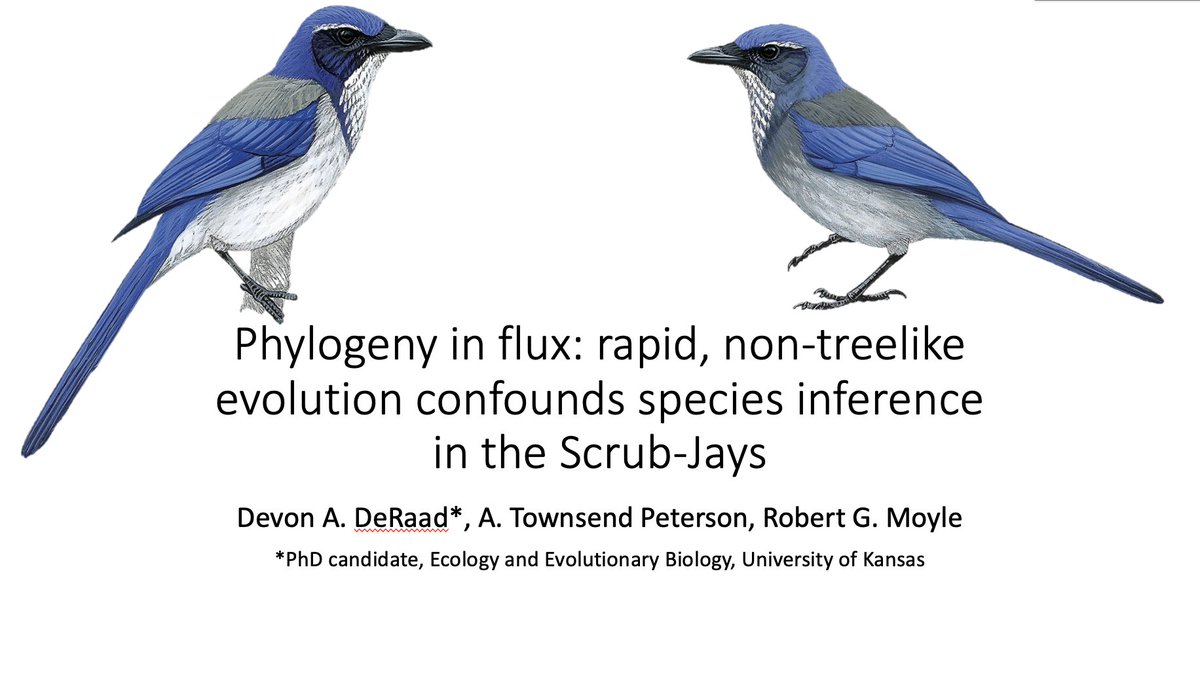 Phylogeny in flux: rapid, non-treelike evolution confounds species inference in the Scrub-Jays

Devon A. DeRaad*, A. Townsend Peterson, Robert G. Moyle

*PhD candidate, Ecology and Evolutionary Biology, University of Kansas